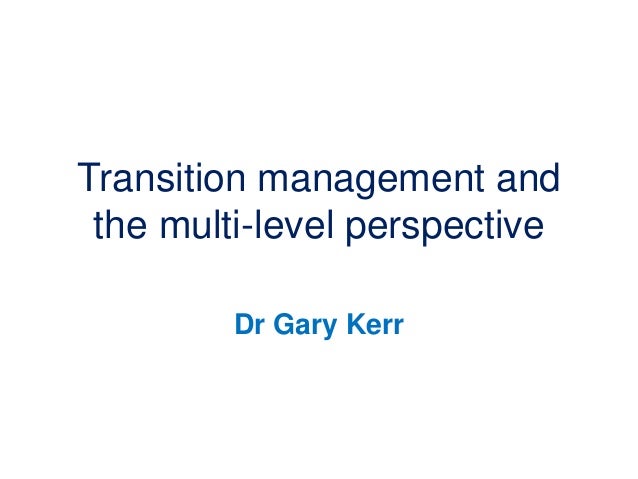 Transition management and the multi-level perspective

Dr Gary Kerr